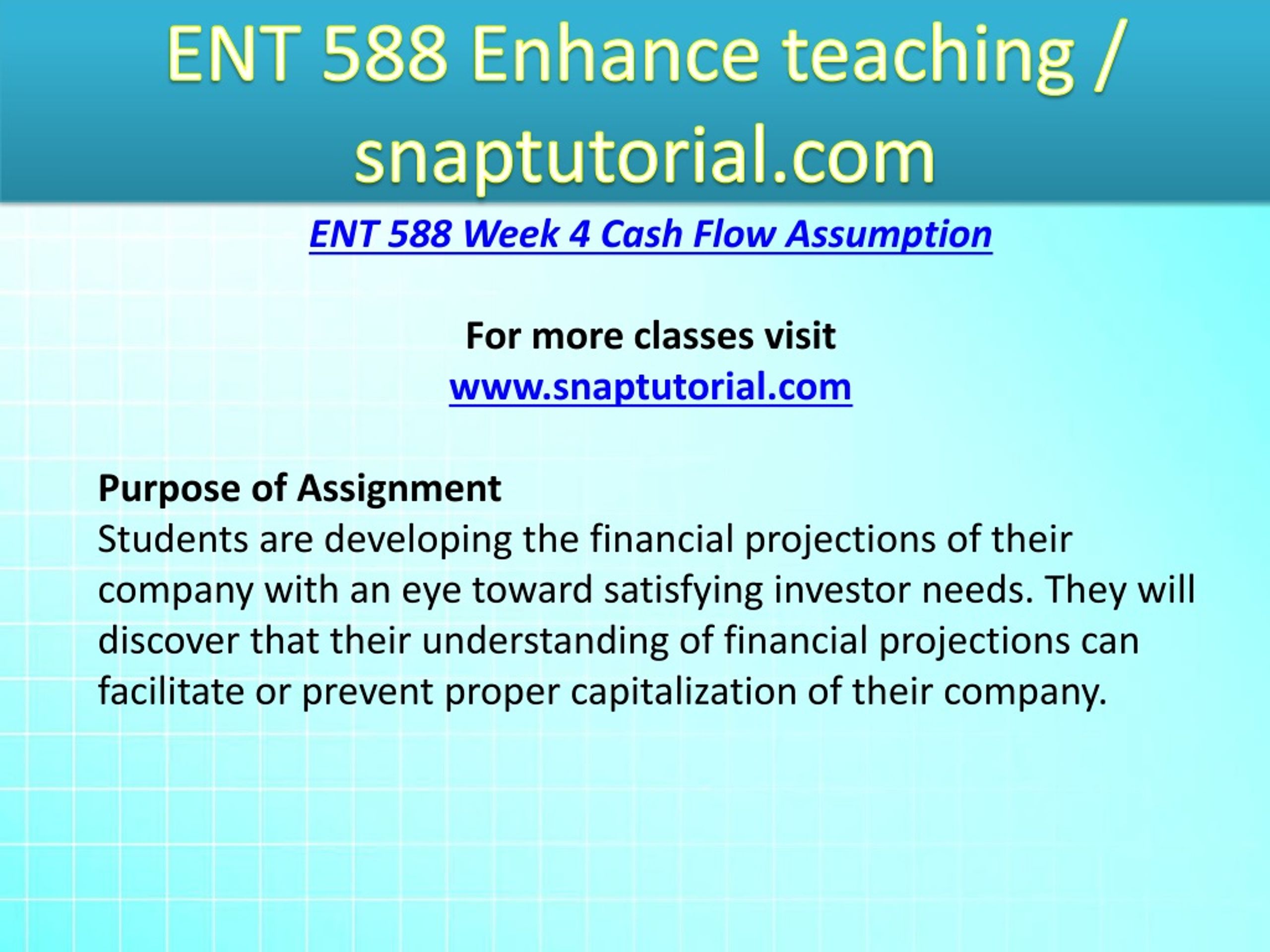 ENT 588 Enhance teaching / snaptutorial.com

ENT 588 Week 4 Cash Flow Assumption

For more classes visit
www.snaptutorial.com

Purpose of Assignment
Students are developing the financial projections of their company with an eye toward satisfying investor needs. They will discover that their understanding of financial projections can facilitate or prevent proper capitalization of their company.